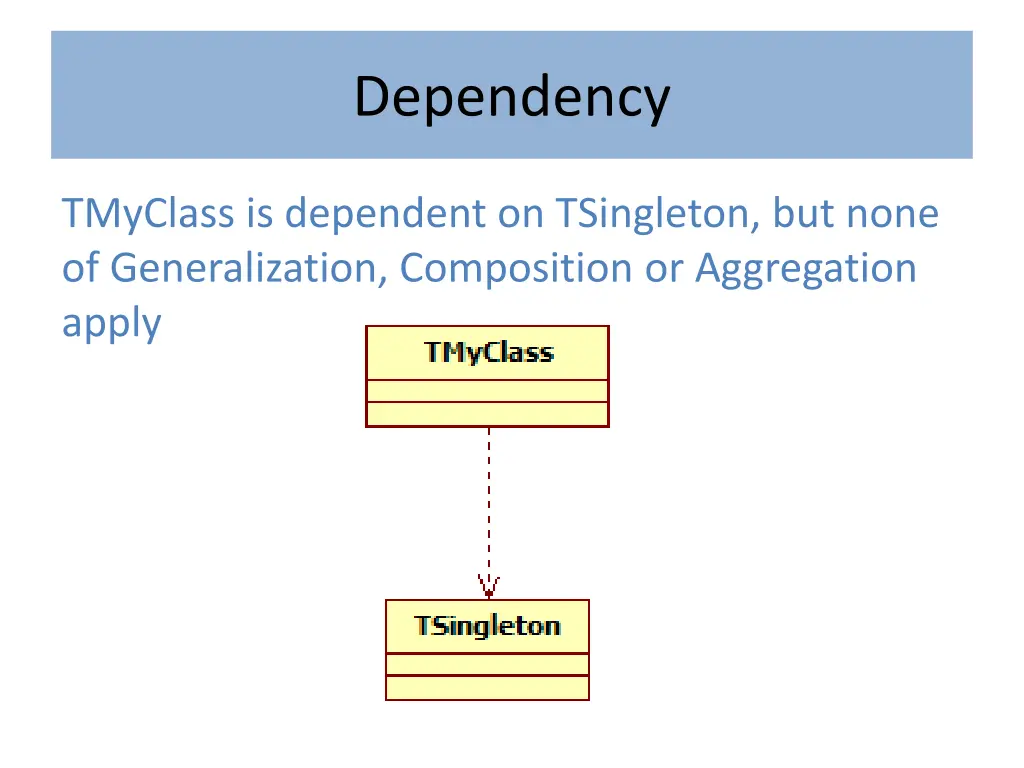 Dependency

TMyClass is dependent on TSingleton, but none of Generalization, Composition or Aggregation apply

TMyClass

TSingleton